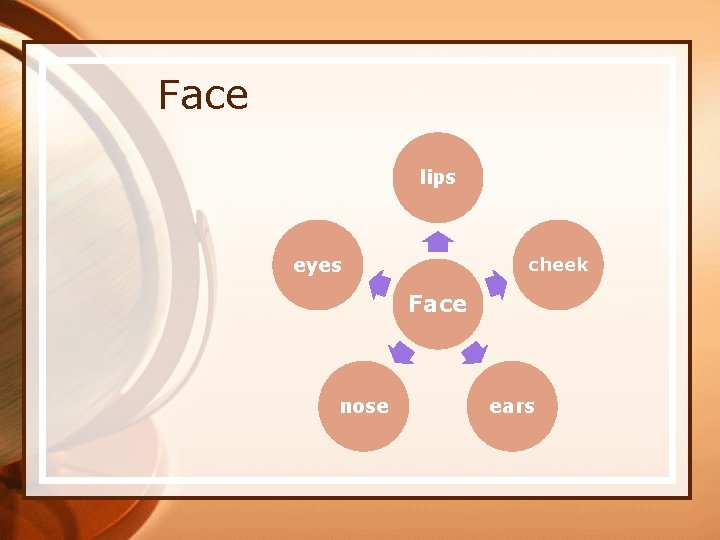 Face

lips

eyes

cheek

Face

nose

ears